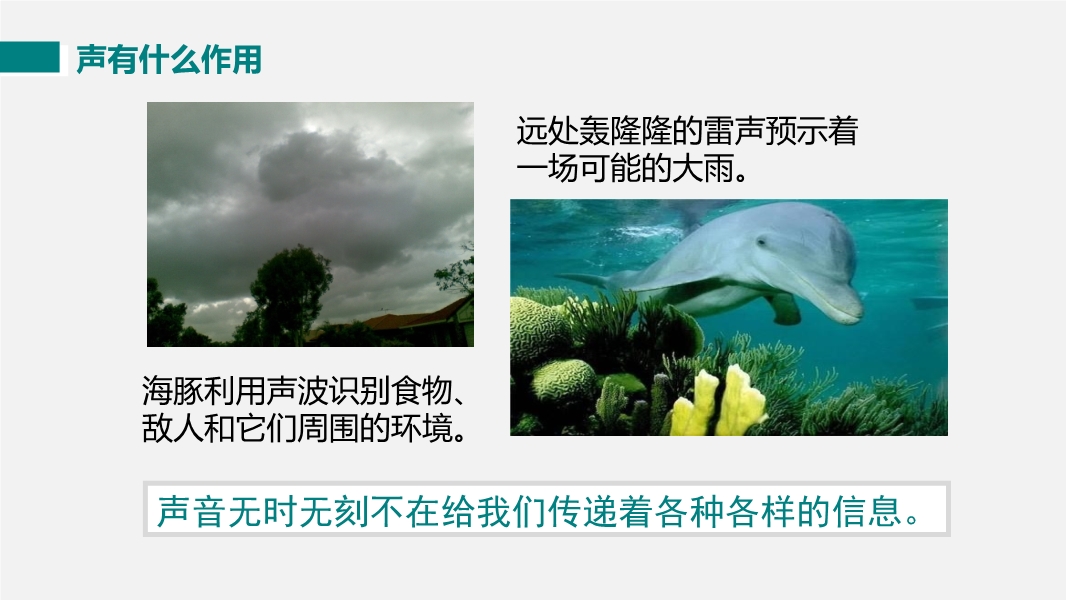 声有什么作用

远处轰隆隆的雷声预示着一场可能的大雨。

海豚利用声波识别食物、敌人和它们周围的环境。

声音无时无刻不在给我们传递着各种各样的信息。